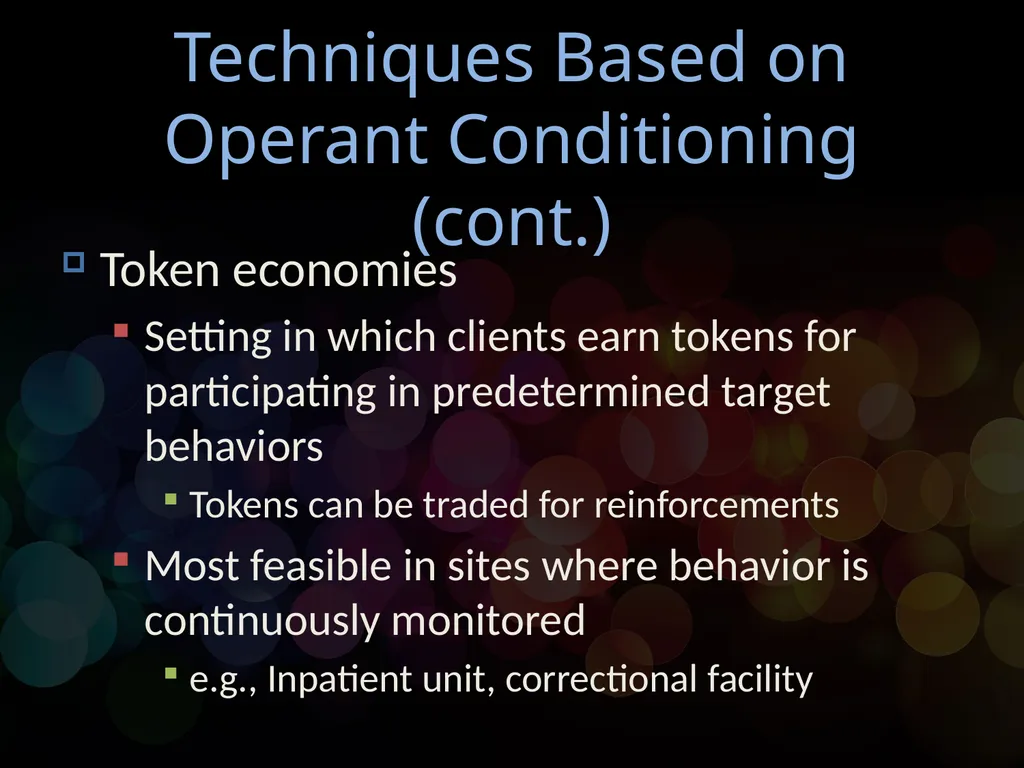 Techniques Based on Operant Conditioning (cont.)

Token economies

Setting in which clients earn tokens for participating in predetermined target behaviors

Tokens can be traded for reinforcements

Most feasible in sites where behavior is continuously monitored

e.g., Inpatient unit, correctional facility